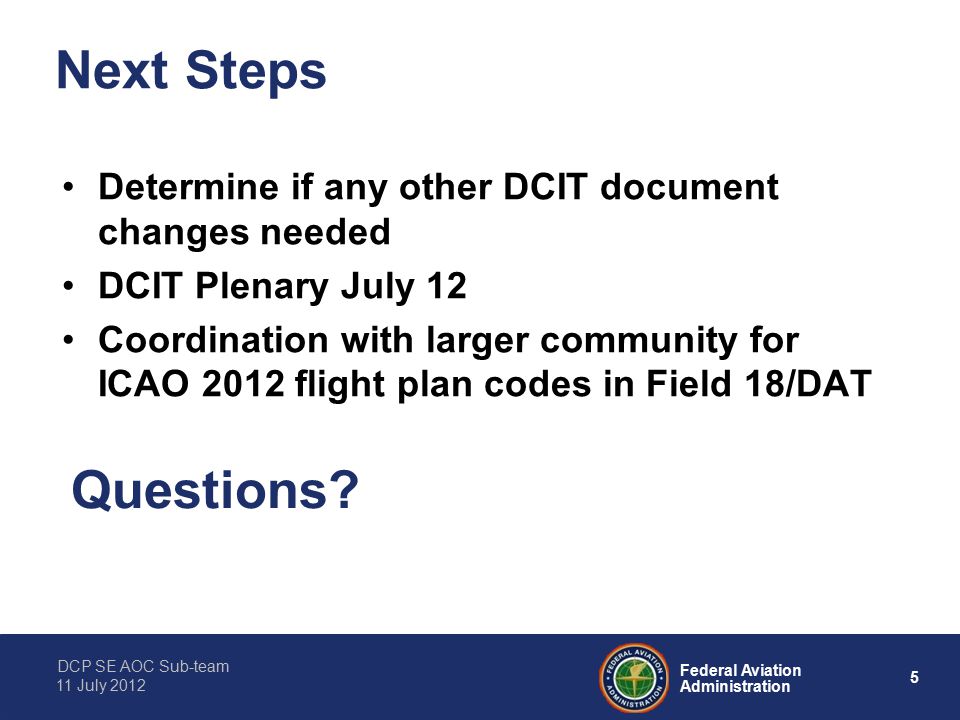 Next Steps

• Determine if any other DCIT document changes needed
• DCIT Plenary July 12
• Coordination with larger community for ICAO 2012 flight plan codes in Field 18/DAT

Questions?

DCP SE AOC Sub-team
11 July 2012

FEDERAL AVIATION ADMINISTRATION

Federal Aviation Administration

5